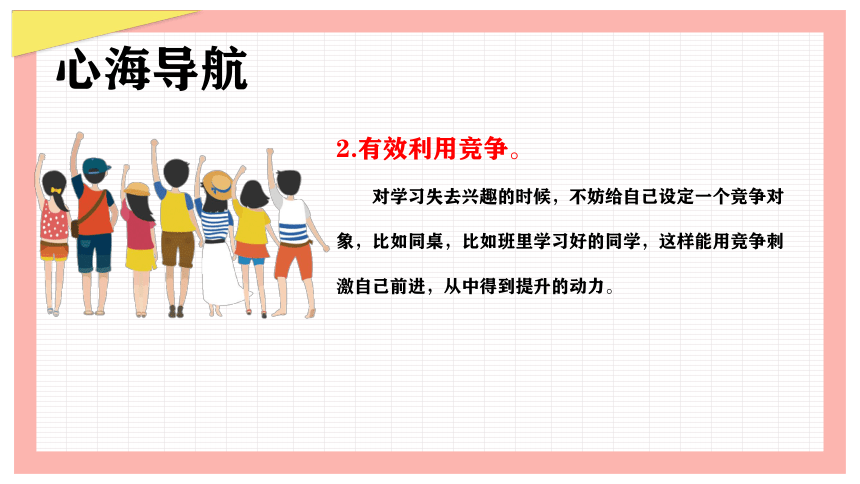 心海导航

2.有效利用竞争。

对学习失去兴趣的时候，不妨给自己设定一个竞争对象，比如同桌，比如班里学习好的同学，这样能用竞争刺激自己前进，从中得到提升的动力。